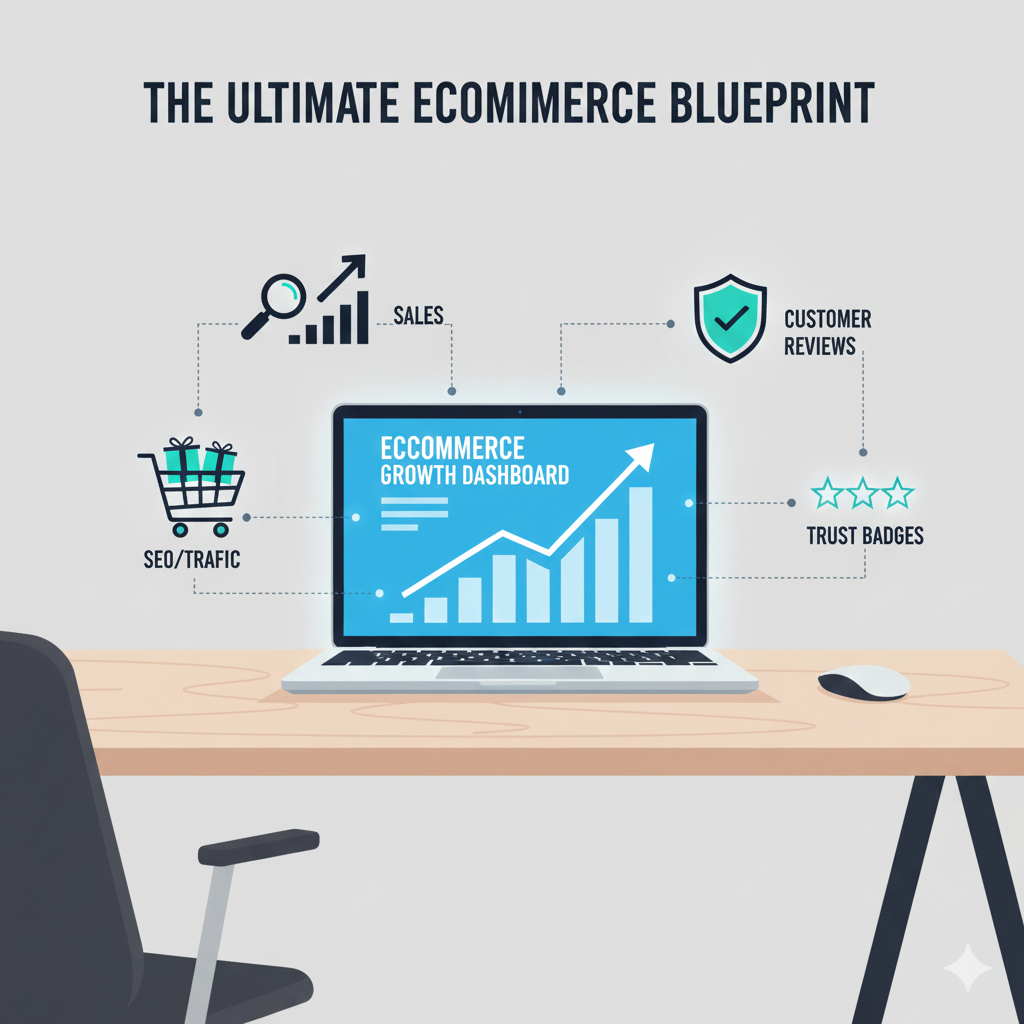 THE ULTIMATE ECOMIMERCE BLUEPRINT

SALES

CUSTOMER REVIEWS

ECCOMMERCE GROWTH DASHBOARD

SEO/TRAFIC

TRUST BADGES